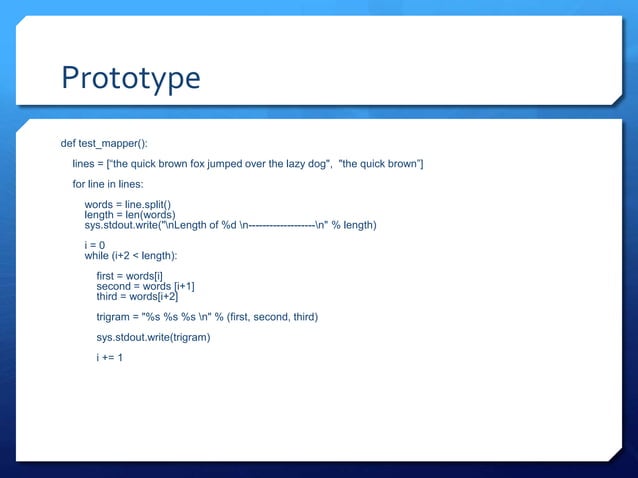 Prototype

def test_mapper():

lines = ["the quick brown fox jumped over the lazy dog", "the quick brown"]

for line in lines:

words = line.split()
length = len(words)
sys.stdout.write("\nLength of %d \n-------------------\n" % length)

i = 0
while (i+2 < length):

first = words[i]
second = words [i+1]
third = words[i+2]

trigram = "%s %s %s \n" % (first, second, third)

sys.stdout.write(trigram)

i += 1